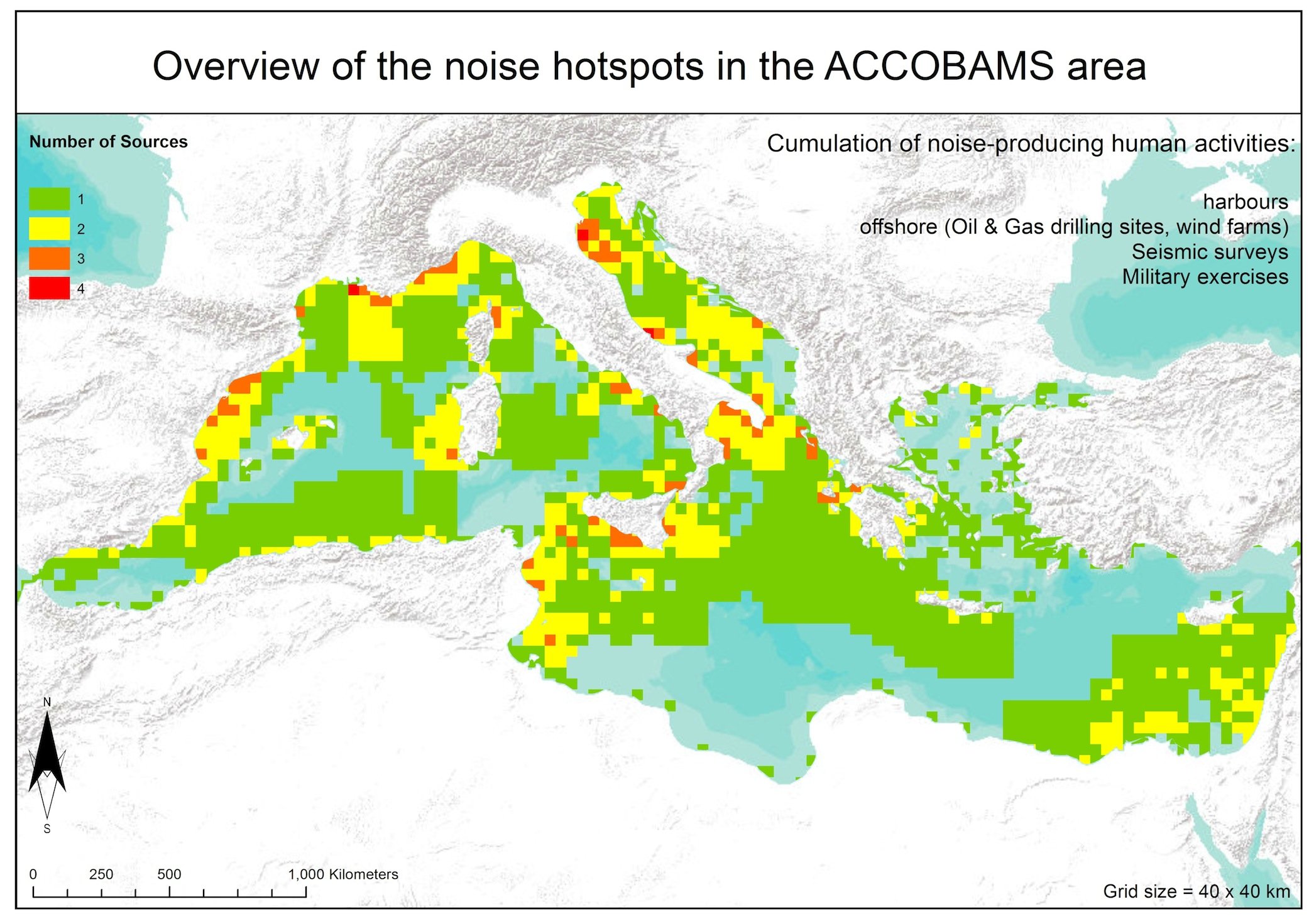 Overview of the noise hotspots in the ACCOBAMS area

Number of Sources
1
2
3
4

Cumulation of noise-producing human activities:

harbours
offshore (Oil & Gas drilling sites, wind farms)
Seismic surveys
Military exercises

N
S

0 250 500 1,000 Kilometers

Grid size = 40 x 40 km